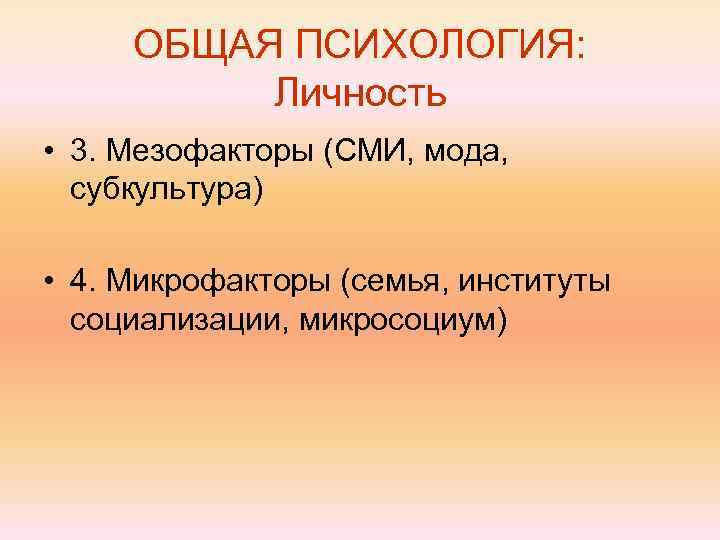 ОБЩАЯ ПСИХОЛОГИЯ:
Личность

• 3. Мезофакторы (СМИ, мода, субкультура)

• 4. Микрофакторы (семья, институты социализации, микросоциум)